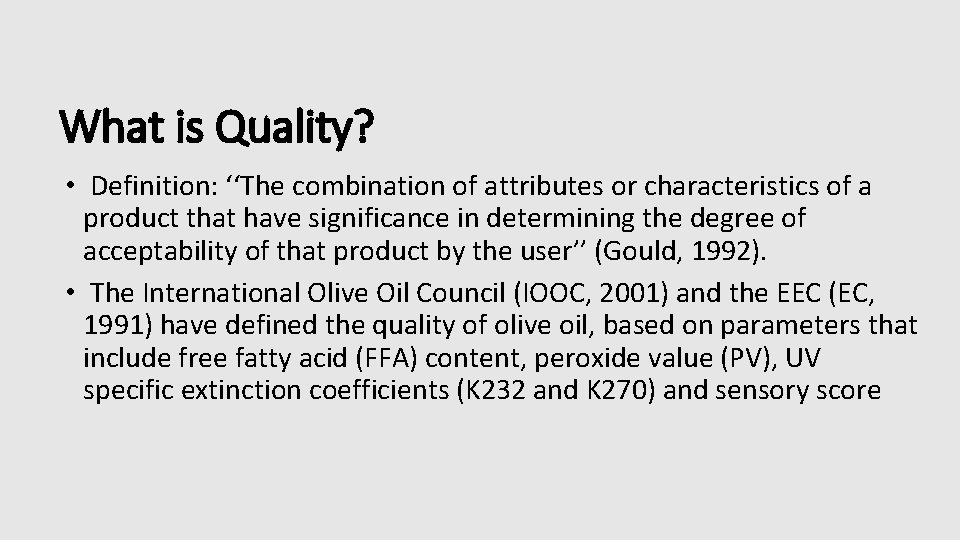 What is Quality?

• Definition: ‘‘The combination of attributes or characteristics of a product that have significance in determining the degree of acceptability of that product by the user’’ (Gould, 1992).

• The International Olive Oil Council (IOOC, 2001) and the EEC (EC, 1991) have defined the quality of olive oil, based on parameters that include free fatty acid (FFA) content, peroxide value (PV), UV specific extinction coefficients (K232 and K270) and sensory score